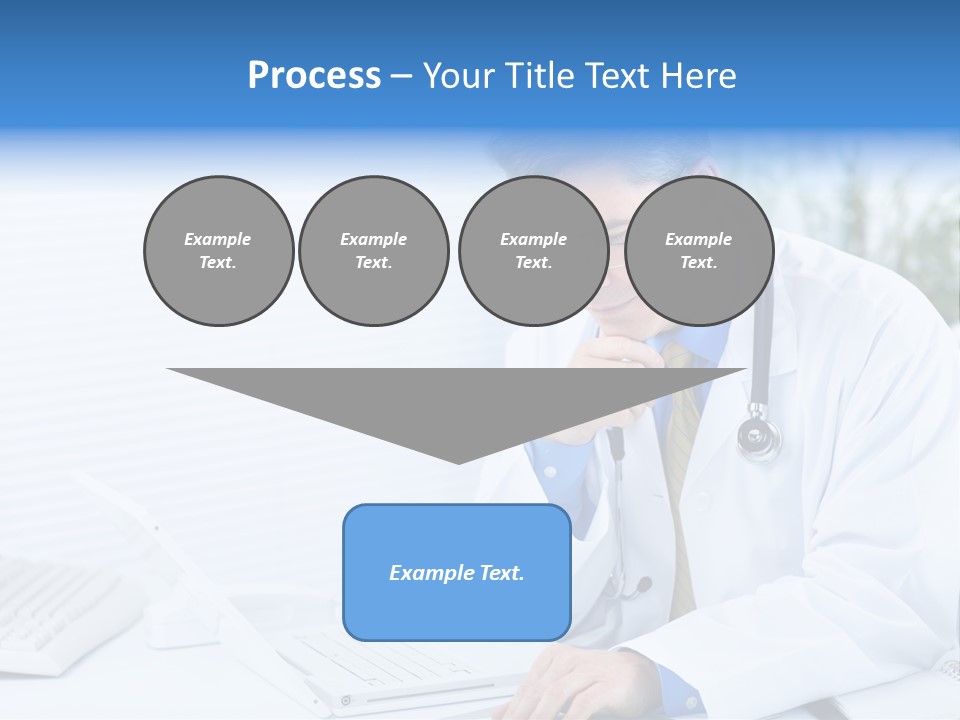 Process – Your Title Text Here

Example Text.

Example Text.

Example Text.

Example Text.

Example Text.